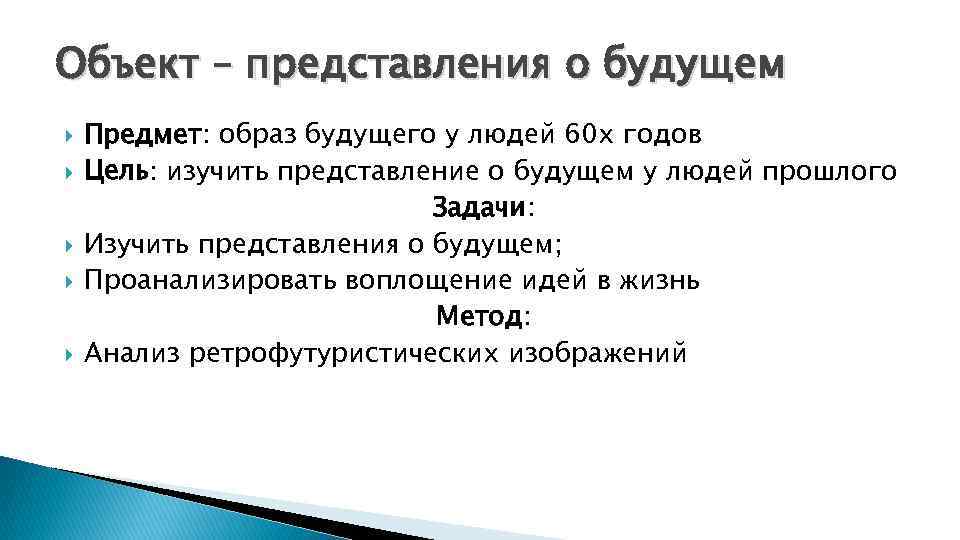 Объект – представления о будущем

Предмет: образ будущего у людей 60х годов
Цель: изучить представление о будущем у людей прошлого
Задачи:
Изучить представления о будущем;
Проанализировать воплощение идей в жизнь
Метод:
Анализ ретрофутуристических изображений